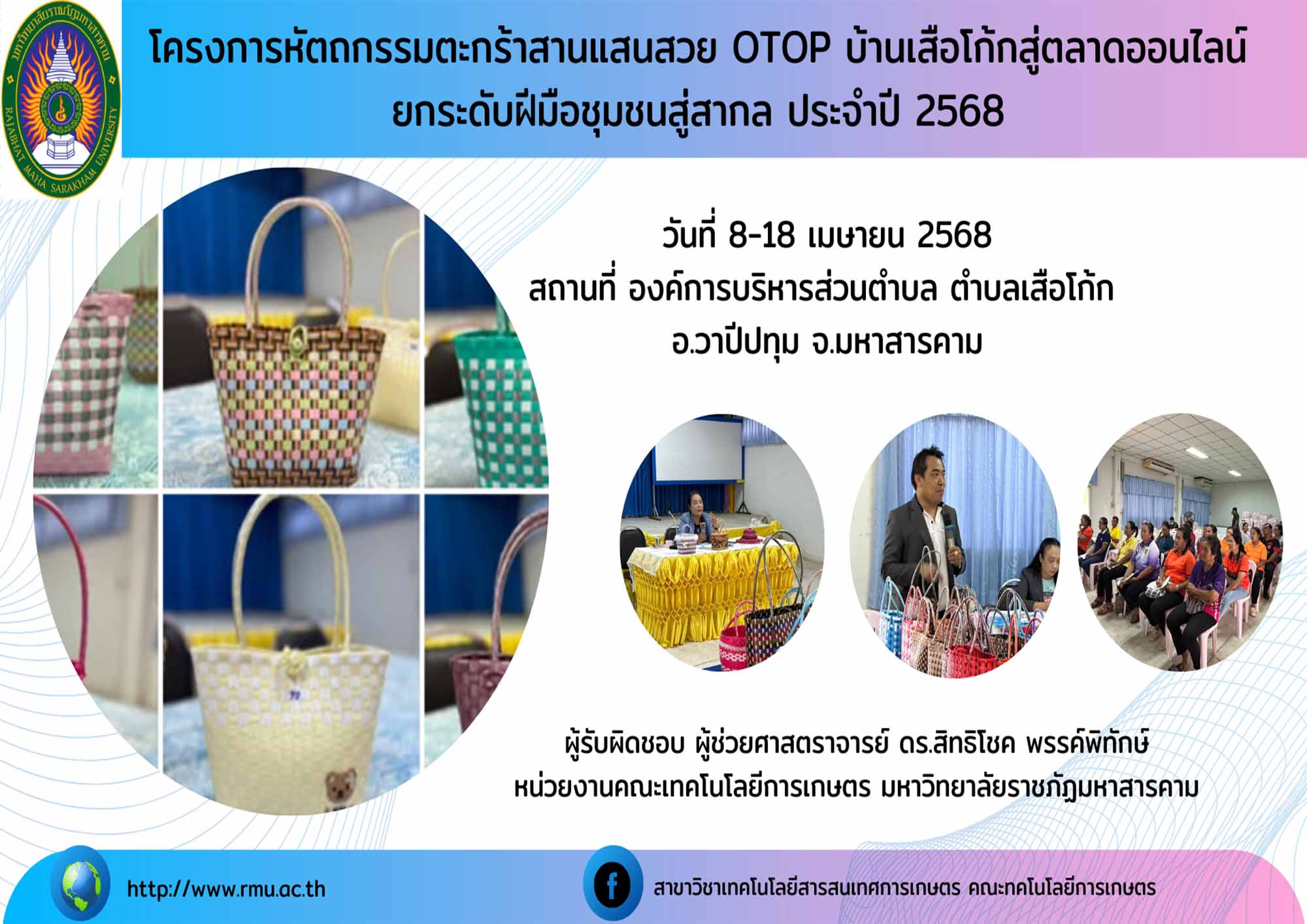 มหาวิทยาลัยราชภัฏมหาสารคาม
RAJABHAT MAHA SARAKHAM UNIVERSITY

โครงการหัตถกรรมตะกร้าสานแสนสวย OTOP บ้านเสือโก้กสู่ตลาดออนไลน์ ยกระดับฝีมือชุมชนสู่สากล ประจำปี 2568

วันที่ 8-18 เมษายน 2568
สถานที่ องค์การบริหารส่วนตำบล ตำบลเสือโก้ก
อ.วาปีปทุม จ.มหาสารคาม

ผู้รับผิดชอบ ผู้ช่วยศาสตราจารย์ ดร.สิทธิโชค พรรค์พิทักษ์
หน่วยงานคณะเทคโนโลยีการเกษตร มหาวิทยาลัยราชภัฏมหาสารคาม

http://www.rmu.ac.th

สาขาวิชาเทคโนโลยีสารสนเทศการเกษตร คณะทคโนโลยีการเกษตร